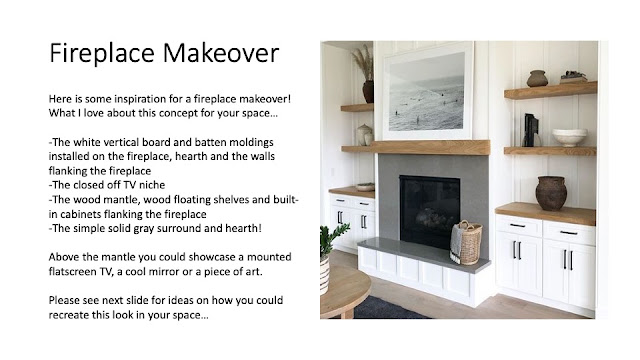 Fireplace Makeover

Here is some inspiration for a fireplace makeover! What I love about this concept for your space…

-The white vertical board and batten moldings installed on the fireplace, hearth and the walls flanking the fireplace
-The closed off TV niche
-The wood mantle, wood floating shelves and built-in cabinets flanking the fireplace
-The simple solid gray surround and hearth!

Above the mantle you could showcase a mounted flatscreen TV, a cool mirror or a piece of art.

Please see next slide for ideas on how you could recreate this look in your space…